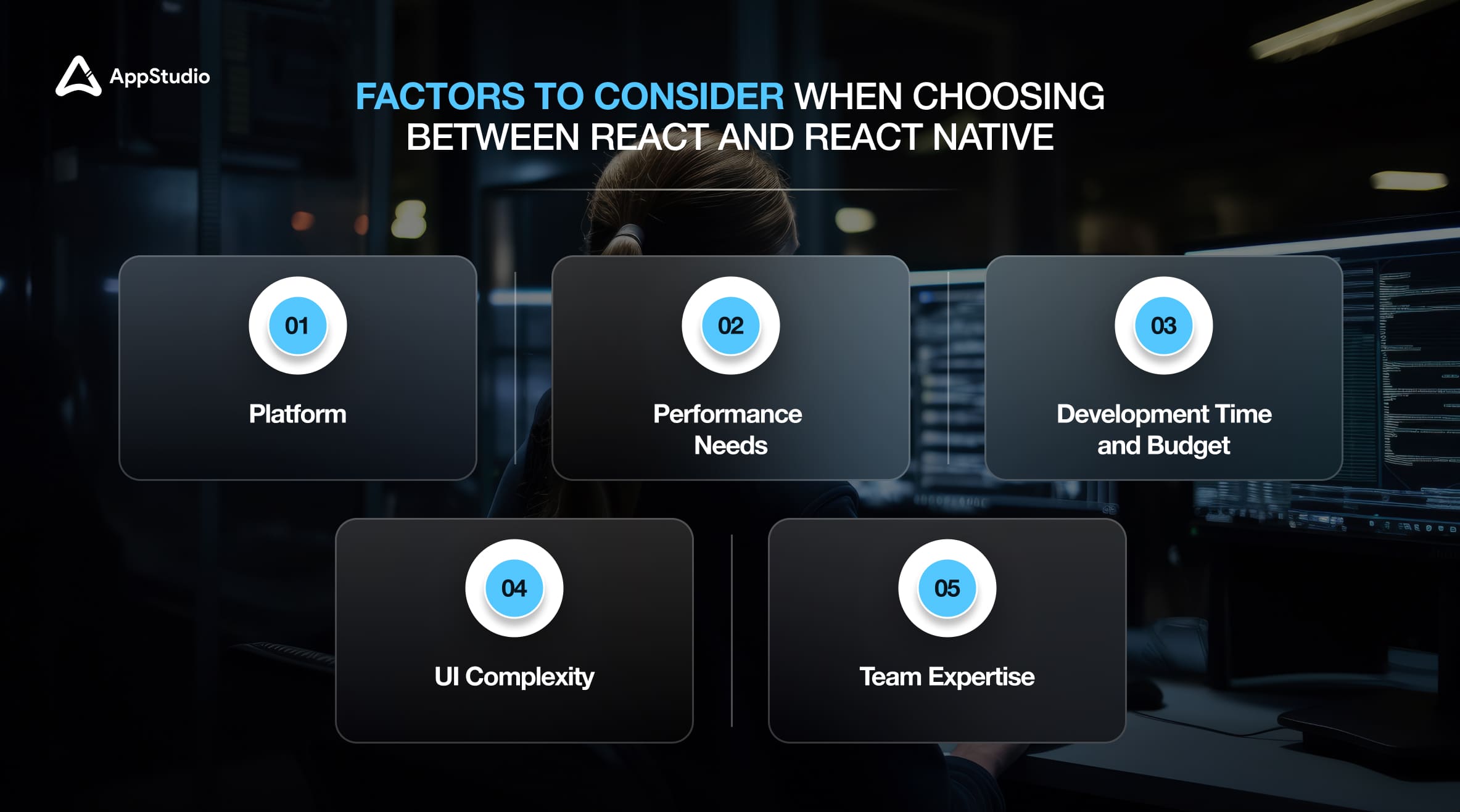 AppStudio

FACTORS TO CONSIDER WHEN CHOOSING BETWEEN REACT AND REACT NATIVE

01
Platform

02
Performance Needs

03
Development Time and Budget

04
UI Complexity

05
Team Expertise